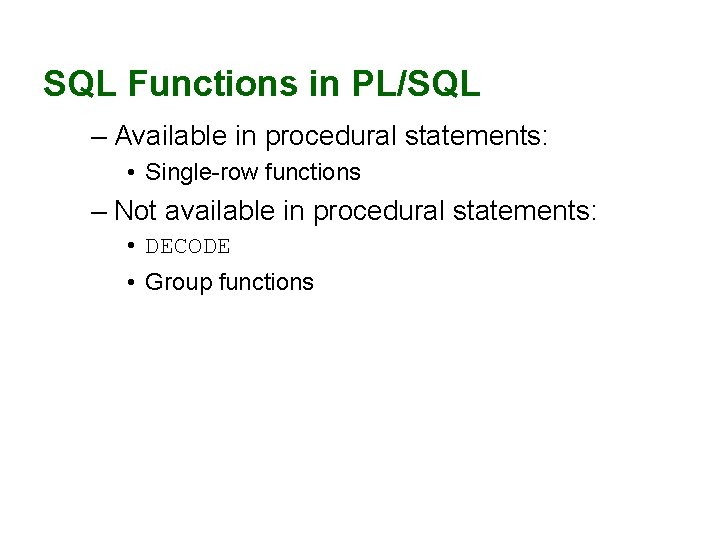 SQL Functions in PL/SQL

– Available in procedural statements:

• Single-row functions

– Not available in procedural statements:

• DECODE

• Group functions